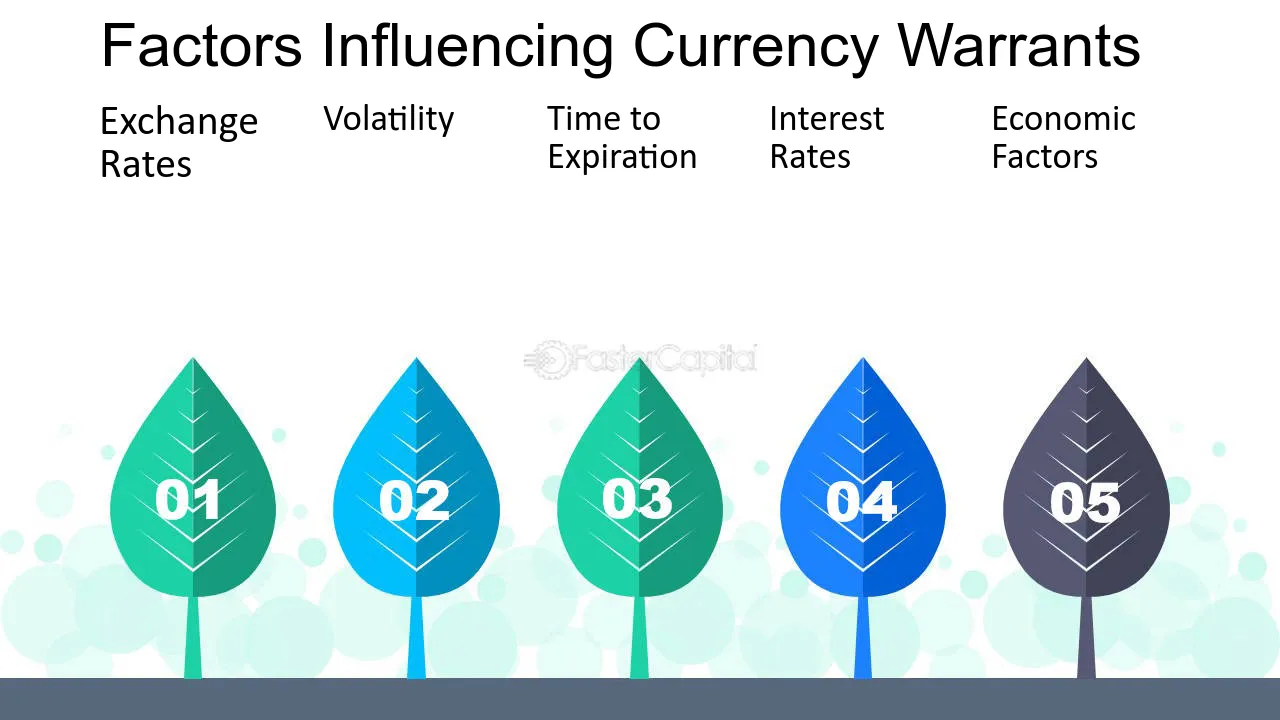 Factors Influencing Currency Warrants

Exchange Rates

Volatility

Time to Expiration

Interest Rates

Economic Factors

01

02

03

04

05

FasterCapital